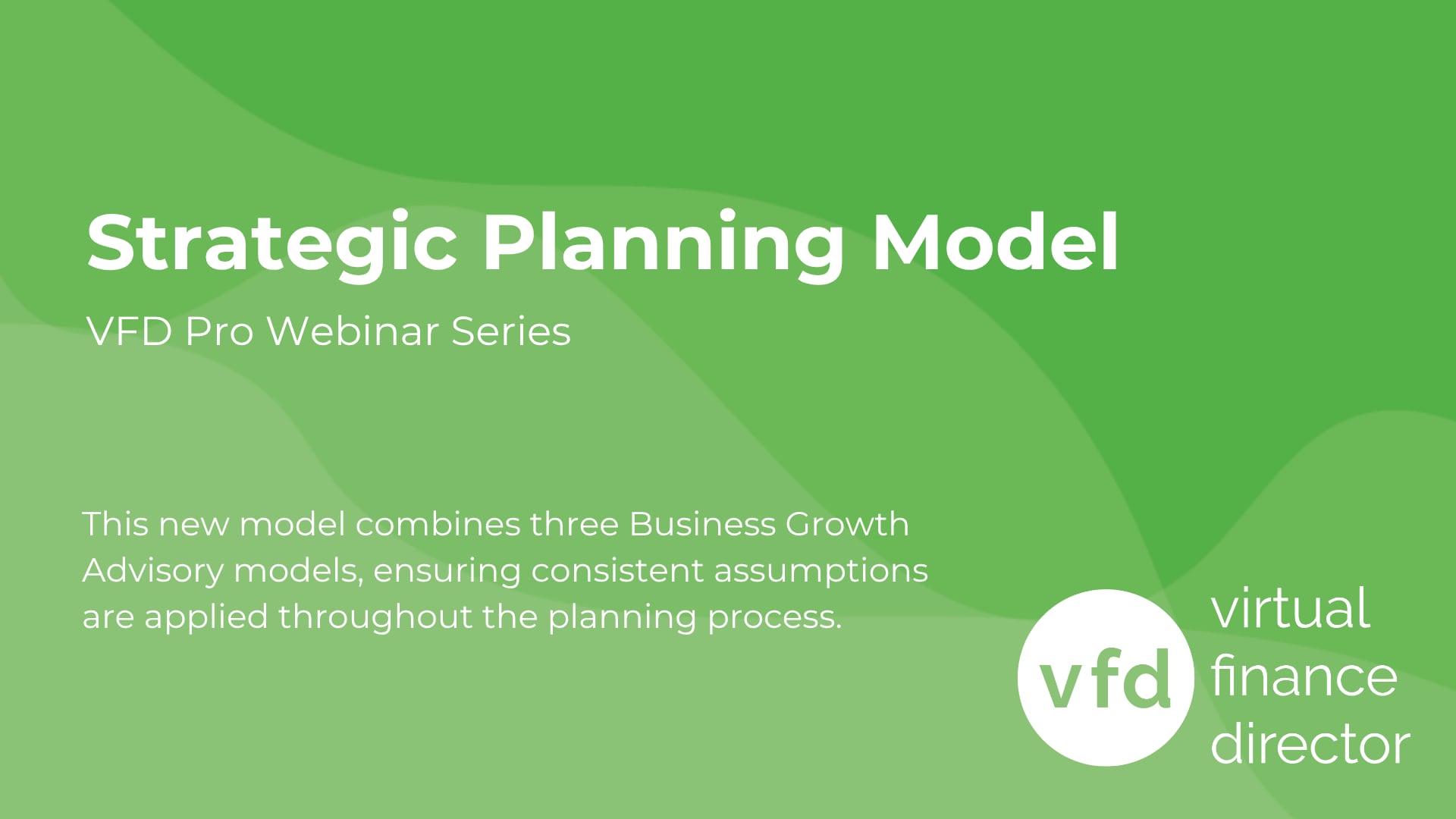 Strategic Planning Model

VFD Pro Webinar Series

This new model combines three Business Growth Advisory models, ensuring consistent assumptions are applied throughout the planning process.

vfd

virtual
finance
director